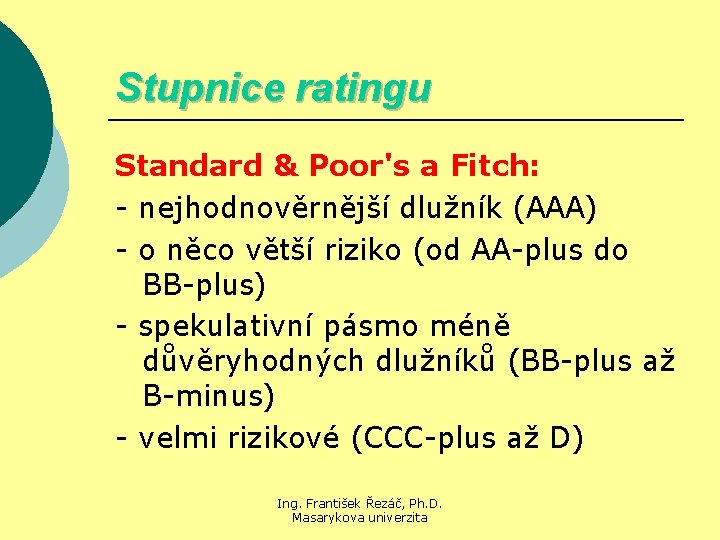 Stupnice ratingu

Standard & Poor's a Fitch:

- nejhodnověrnější dlužník (AAA)

- o něco větší riziko (od AA-plus do BB-plus)

- spekulativní pásmo méně důvěryhodných dlužníků (BB-plus až B-minus)

- velmi rizikové (CCC-plus až D)

Ing. František Řezáč, Ph.D.
Masarykova univerzita